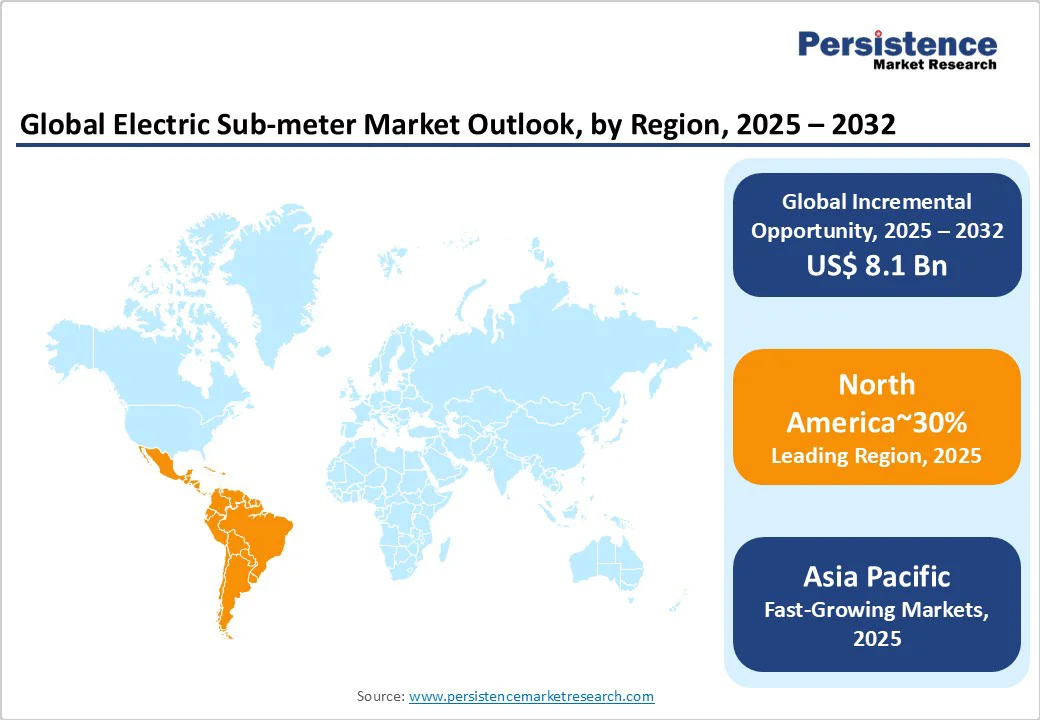 Persistence
Market Research

Global Electric Sub-meter Market Outlook, by Region, 2025 – 2032

Global Incremental Opportunity, 2025 – 2032
US$ 8.1 Bn

North America~30%
Leading Region, 2025

Asia Pacific
Fast-Growing Markets, 2025

Source: www.persistencemarketresearch.com